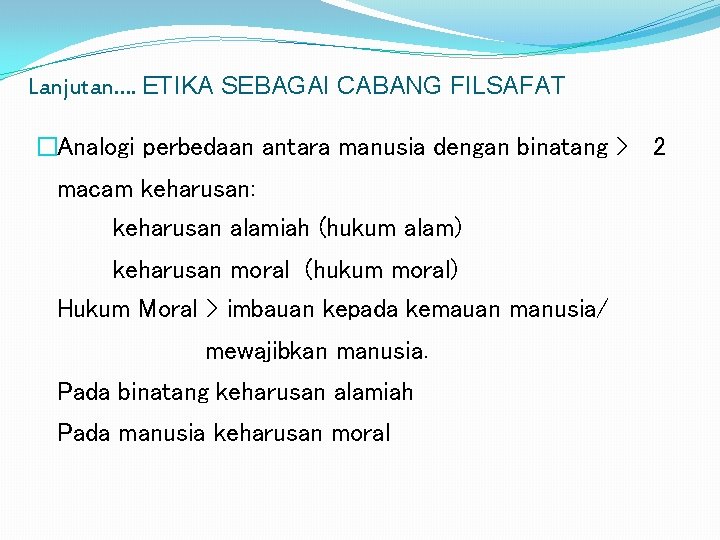 Lanjutan.... ETIKA SEBAGAI CABANG FILSAFAT

□Analogi perbedaan antara manusia dengan binatang > 2 macam keharusan:

keharusan alamiah (hukum alam)

keharusan moral (hukum moral)

Hukum Moral > imbauan kepada kemauan manusia/ mewajibkan manusia.

Pada binatang keharusan alamiah

Pada manusia keharusan moral